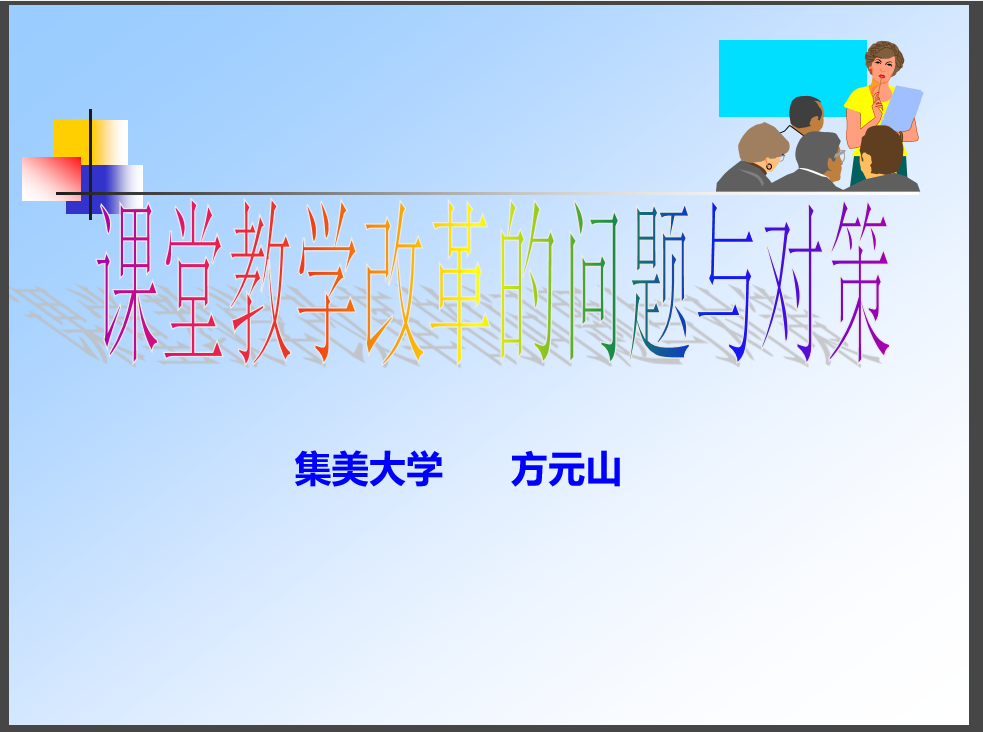 课堂教学改革的问题与对策

集美大学　　方元山